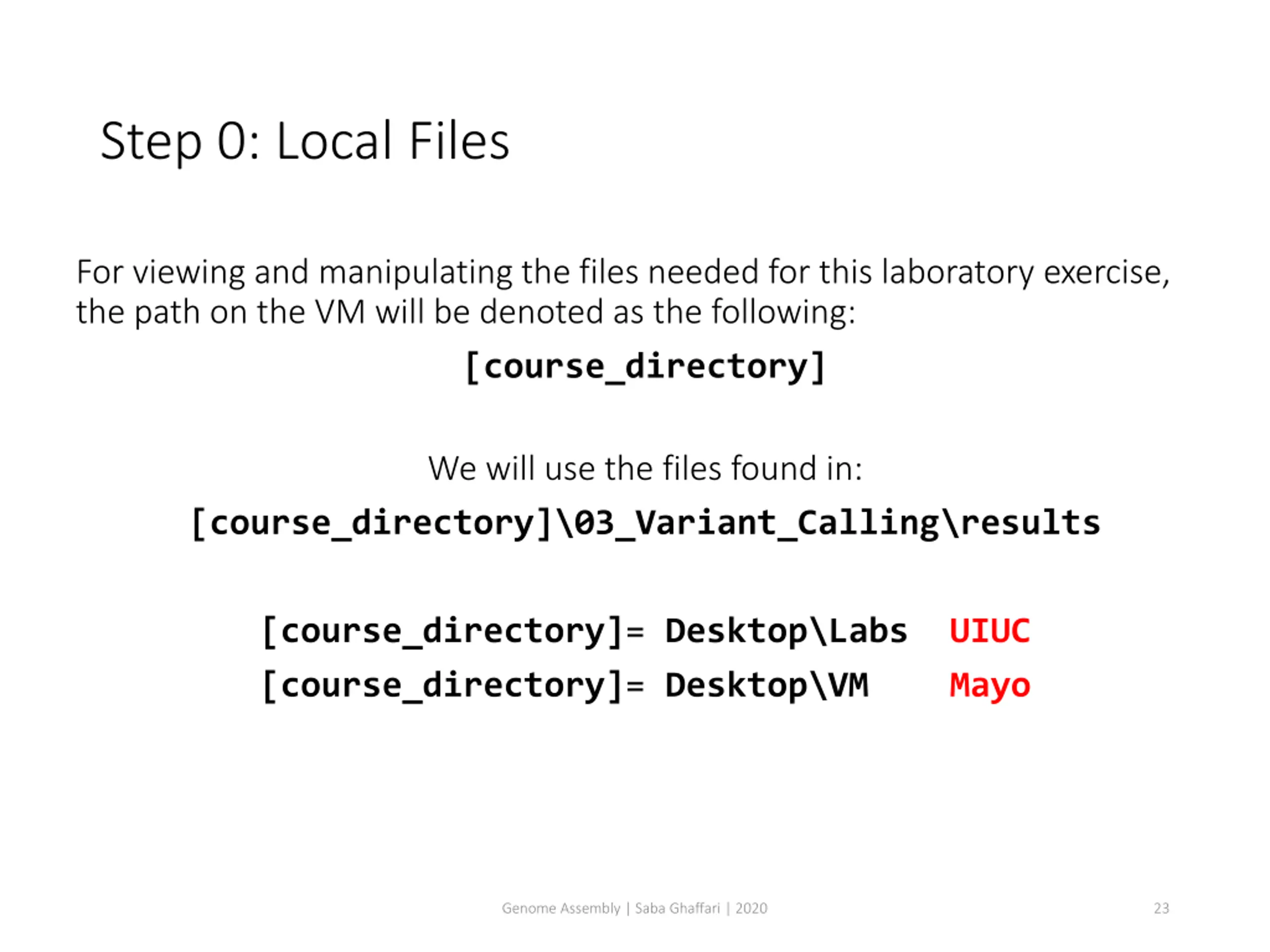 Step 0: Local Files

For viewing and manipulating the files needed for this laboratory exercise, the path on the VM will be denoted as the following:

[course_directory]

We will use the files found in:

[course_directory]\03_Variant_Calling\results

[course_directory]= Desktop\Labs UIUC
[course_directory]= Desktop\VM Mayo

Genome Assembly | Saba Ghaffari | 2020

23